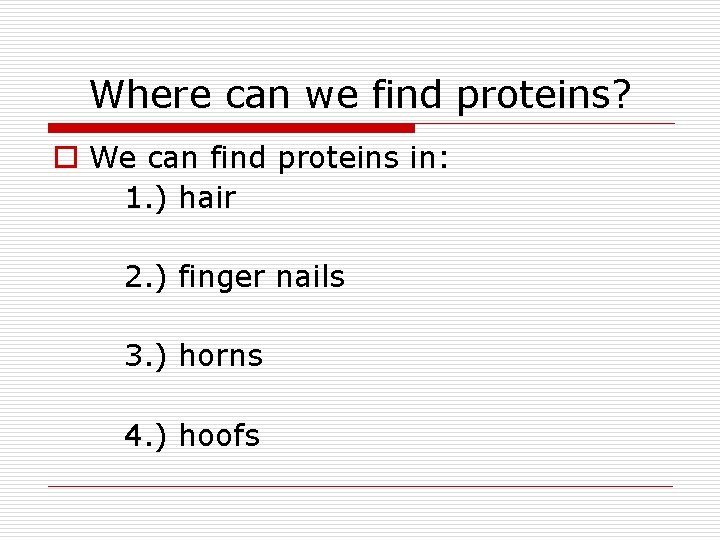 Where can we find proteins?

We can find proteins in:

1.) hair

2.) finger nails

3.) horns

4.) hoofs